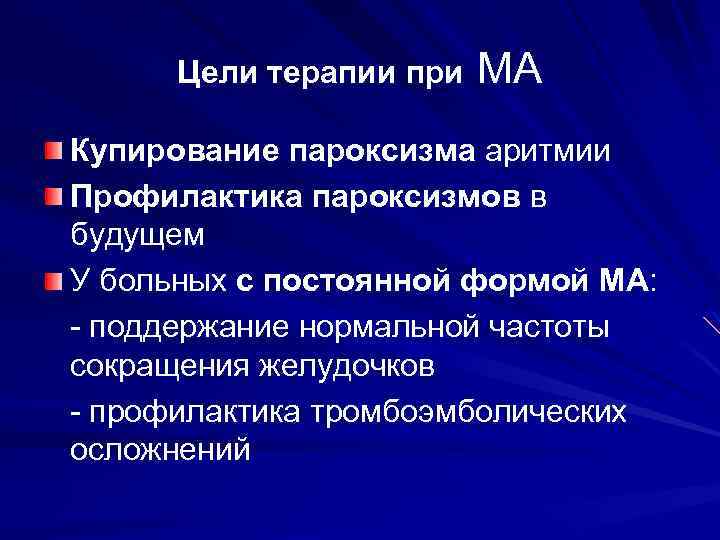 Цели терапии при МА

Купирование пароксизма аритмии

Профилактика пароксизмов в будущем

У больных с постоянной формой МА:

- поддержание нормальной частоты сокращения желудочков

- профилактика тромбоэмболических осложнений